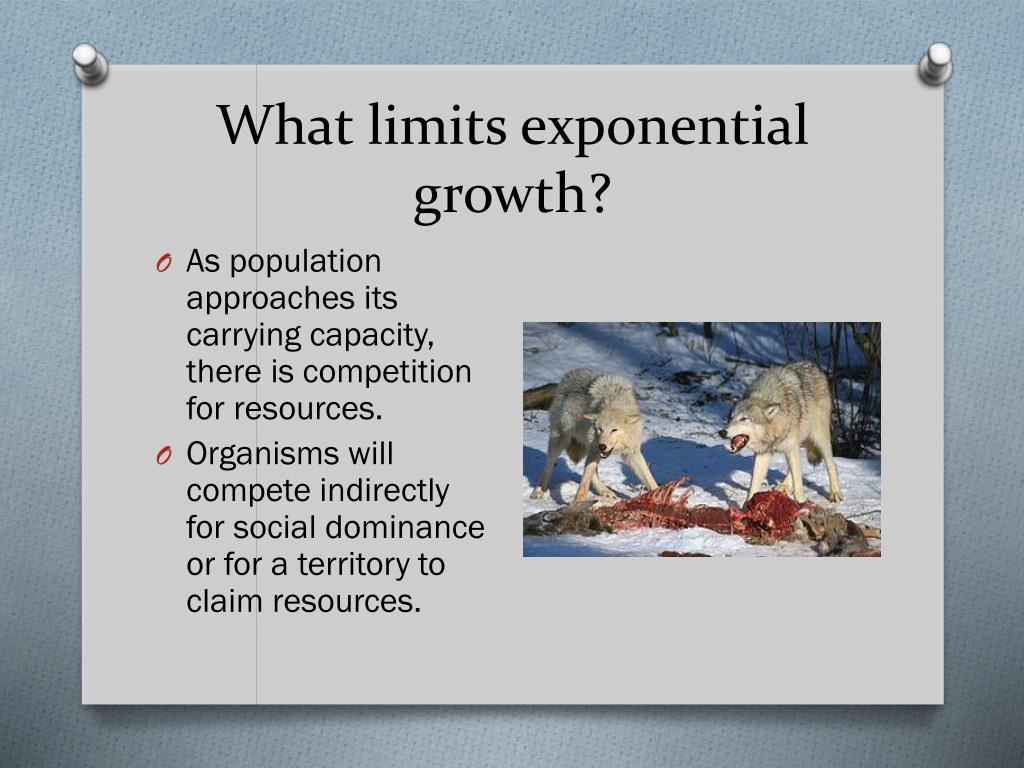 What limits exponential growth?

O As population approaches its carrying capacity, there is competition for resources.

O Organisms will compete indirectly for social dominance or for a territory to claim resources.